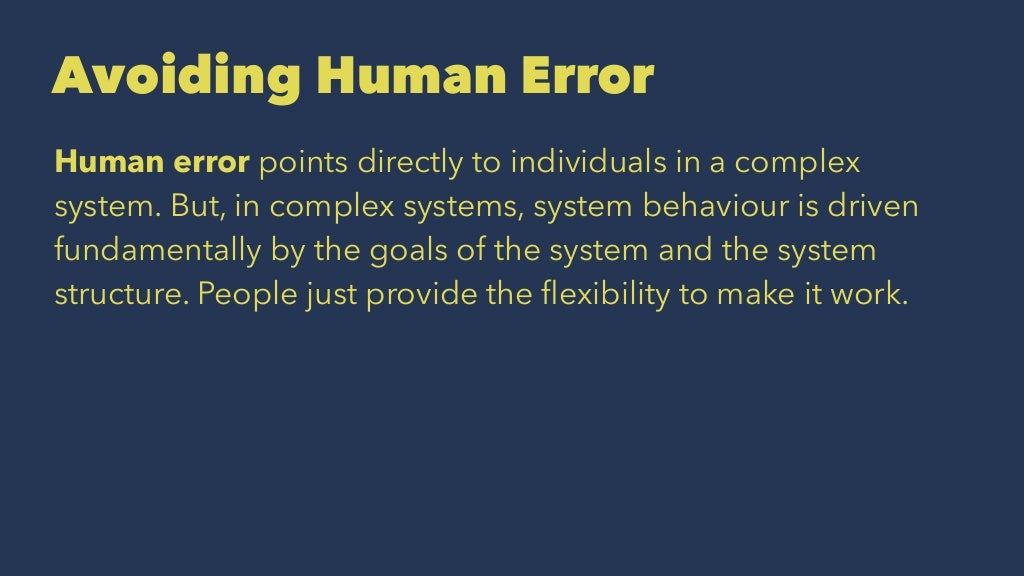 Avoiding Human Error

Human error points directly to individuals in a complex system. But, in complex systems, system behaviour is driven fundamentally by the goals of the system and the system structure. People just provide the flexibility to make it work.